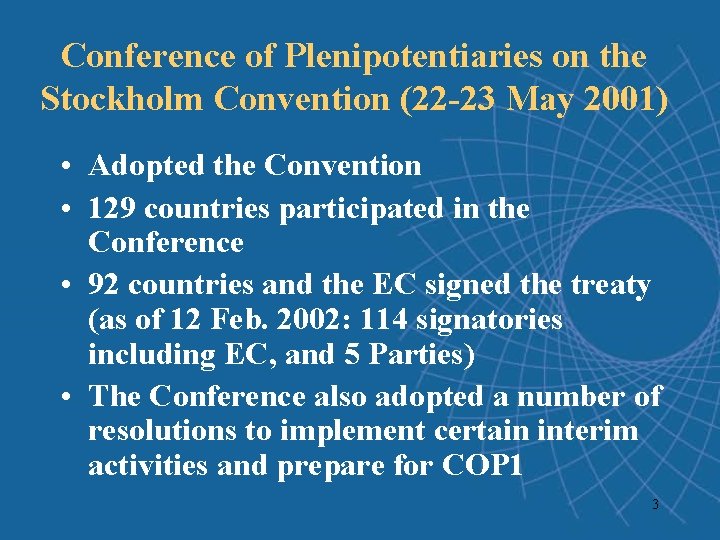 Conference of Plenipotentiaries on the Stockholm Convention (22-23 May 2001)

• Adopted the Convention
• 129 countries participated in the Conference
• 92 countries and the EC signed the treaty (as of 12 Feb. 2002: 114 signatories including EC, and 5 Parties)
• The Conference also adopted a number of resolutions to implement certain interim activities and prepare for COP1

3